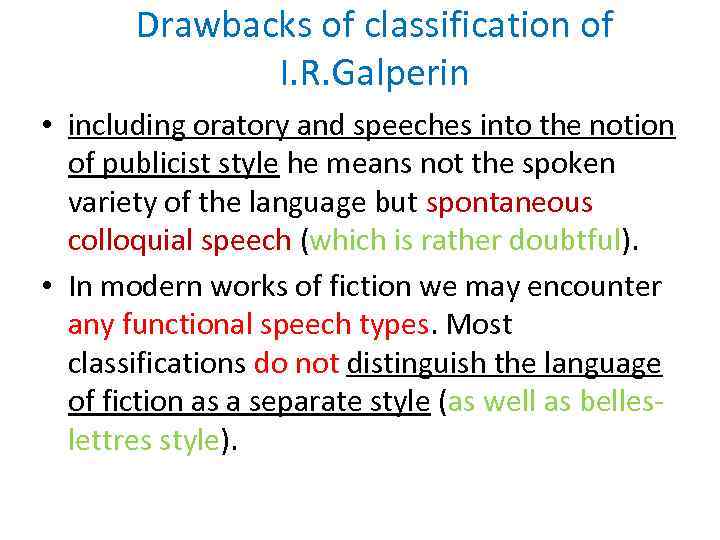 Drawbacks of classification of I.R.Galperin

• including oratory and speeches into the notion of publicist style he means not the spoken variety of the language but spontaneous colloquial speech (which is rather doubtful).

• In modern works of fiction we may encounter any functional speech types. Most classifications do not distinguish the language of fiction as a separate style (as well as belles-lettres style).